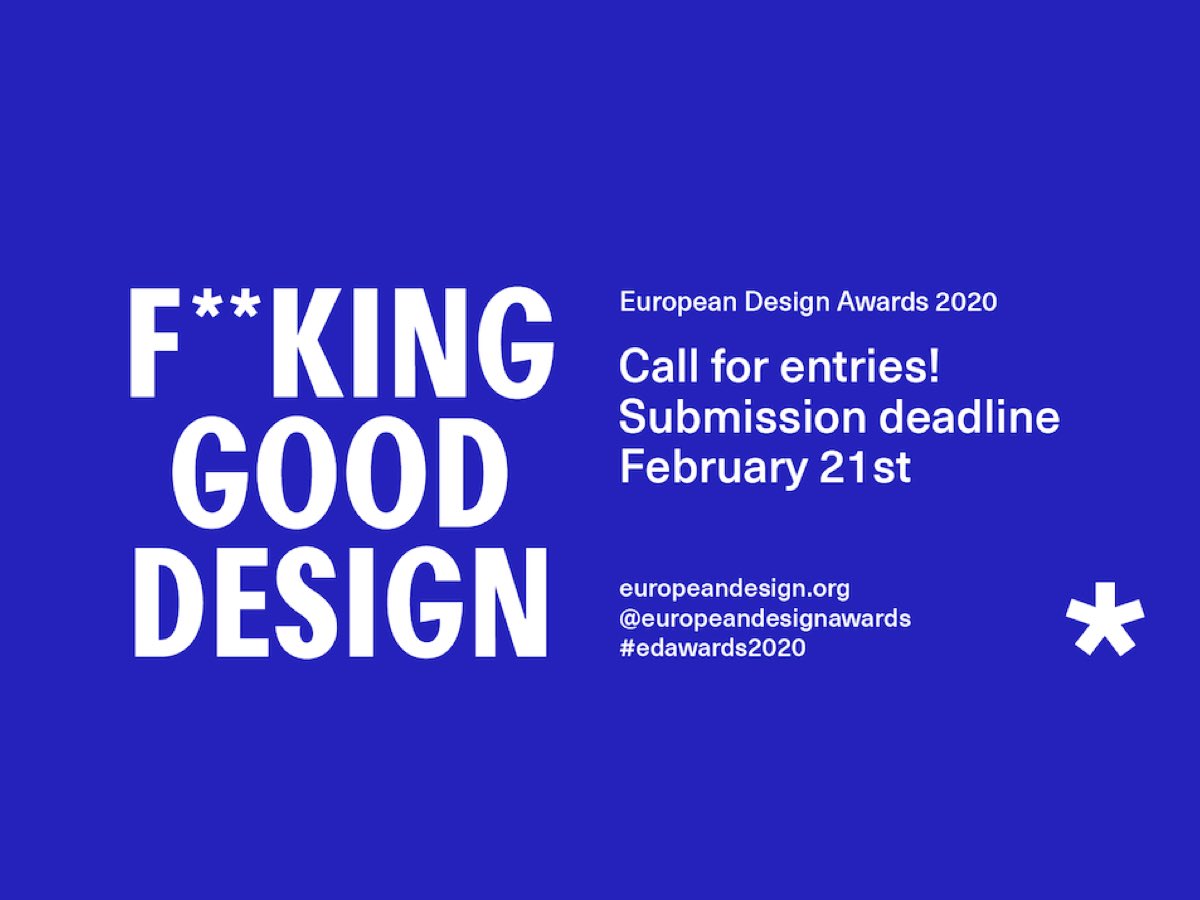 F**KING GOOD DESIGN

European Design Awards 2020

Call for entries!
Submission deadline
February 21st

europeandesign.org
@europeandesignawards
#edawards2020

*